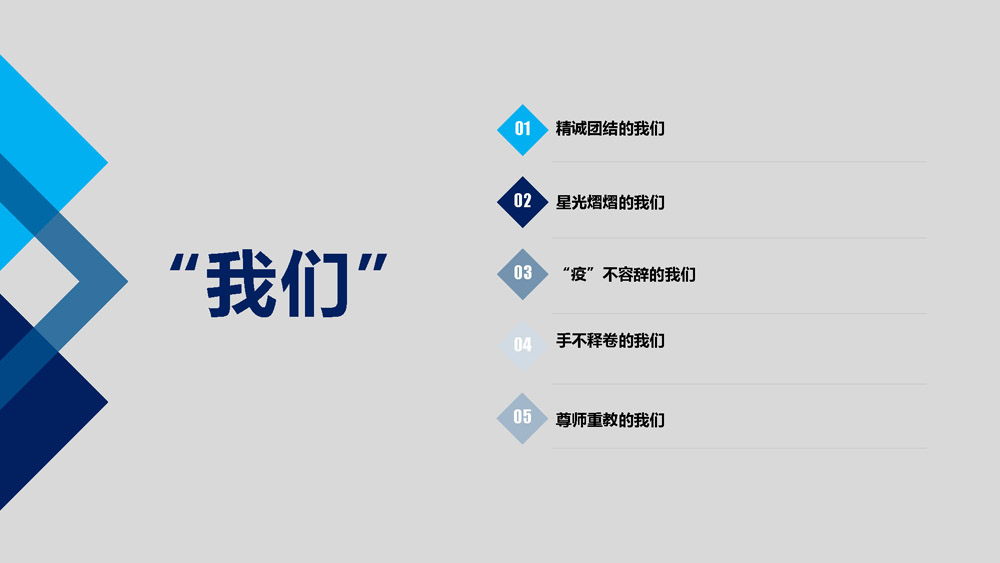 “我们”

01 精诚团结的我们

02 星光熠熠的我们

03 “疫”不容辞的我们

04 手不释卷的我们

05 尊师重教的我们